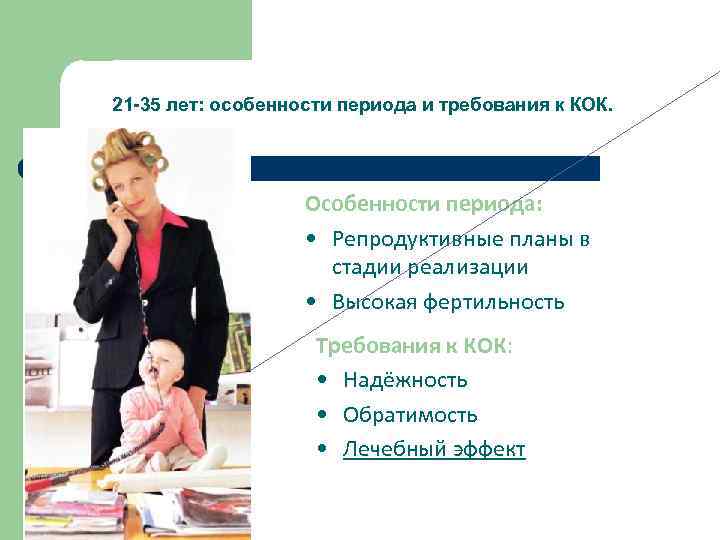 21-35 лет: особенности периода и требования к КОК.

Особенности периода:

• Репродуктивные планы в стадии реализации
• Высокая фертильность

Требования к КОК:

• Надёжность
• Обратимость
• Лечебный эффект